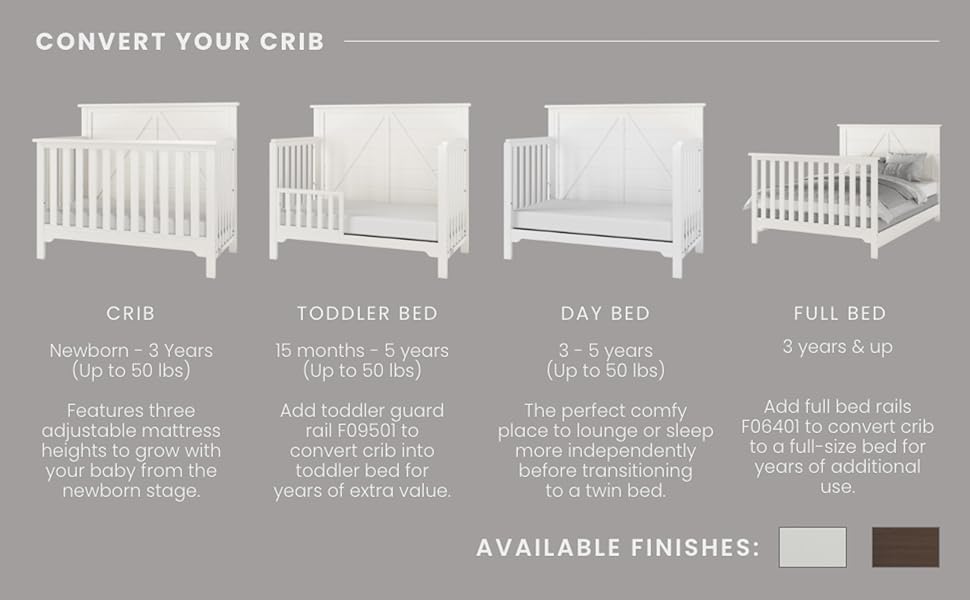 CONVERT YOUR CRIB

CRIB

Newborn - 3 Years (Up to 50 lbs)

Features three adjustable mattress heights to grow with your baby from the newborn stage.

TODDLER BED

15 months - 5 years (Up to 50 lbs)

Add toddler guard rail F09501 to convert crib into toddler bed for years of extra value.

DAY BED

3 - 5 years (Up to 50 lbs)

The perfect comfy place to lounge or sleep more independently before transitioning to a twin bed.

FULL BED

3 years & up

Add full bed rails F06401 to convert crib to a full-size bed for years of additional use.

AVAILABLE FINISHES: